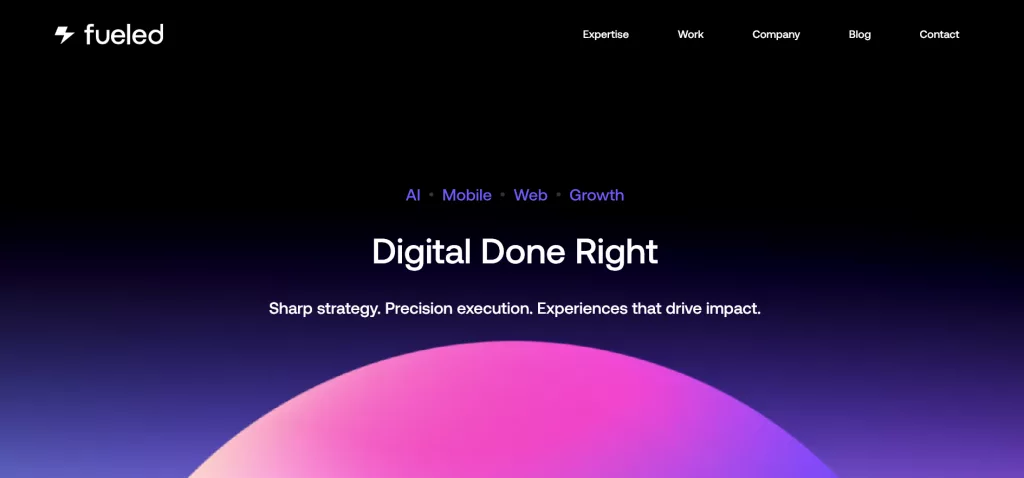 fueled

Expertise Work Company Blog Contact

AI • Mobile • Web • Growth

Digital Done Right

Sharp strategy. Precision execution. Experiences that drive impact.